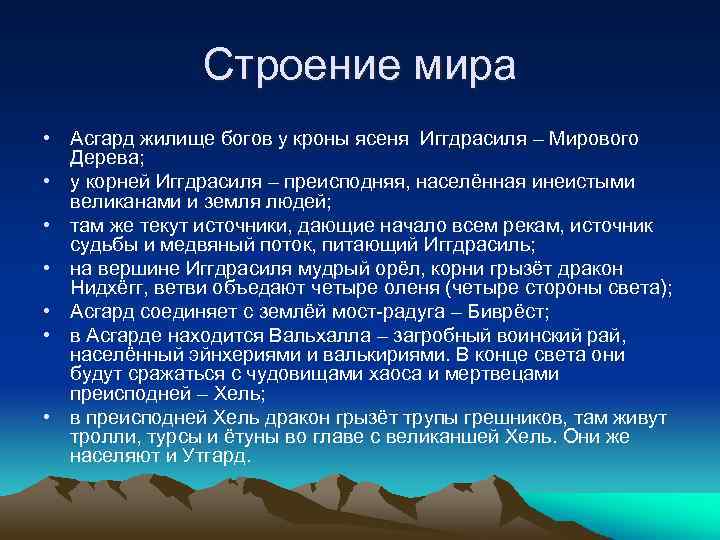 Строение мира

• Асгард жилище богов у кроны ясеня Иггдрасиля – Мирового Дерева;
• у корней Иггдрасиля – преисподняя, населённая инеистыми великанами и земля людей;
• там же текут источники, дающие начало всем рекам, источник судьбы и медвяный поток, питающий Иггдрасиль;
• на вершине Иггдрасиля мудрый орёл, корни грызёт дракон Нидхёгг, ветви объедают четыре оленя (четыре стороны света);
• Асгард соединяет с землёй мост-радуга – Биврёст;
• в Асгарде находится Вальхалла – загробный воинский рай, населённый эйнхериями и валькириями. В конце света они будут сражаться с чудовищами хаоса и мертвецами преисподней – Хель;
• в преисподней Хель дракон грызёт трупы грешников, там живут тролли, турсы и ётуны во главе с великаншей Хель. Они же населяют и Утгард.